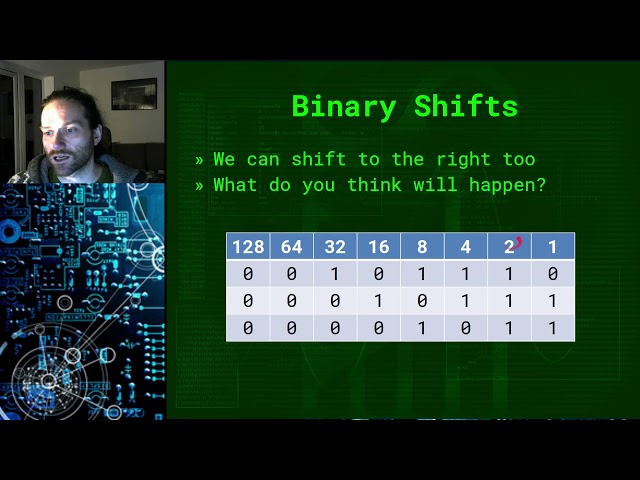 Binary Shifts

» We can shift to the right too
» What do you think will happen?

| 128 | 64 | 32 | 16 | 8 | 4 | 2 | 1 |
|---|---|---|---|---|---|---|---|
| 0 | 0 | 1 | 0 | 1 | 1 | 1 | 0 |
| 0 | 0 | 0 | 1 | 0 | 1 | 1 | 1 |
| 0 | 0 | 0 | 0 | 1 | 0 | 1 | 1 |